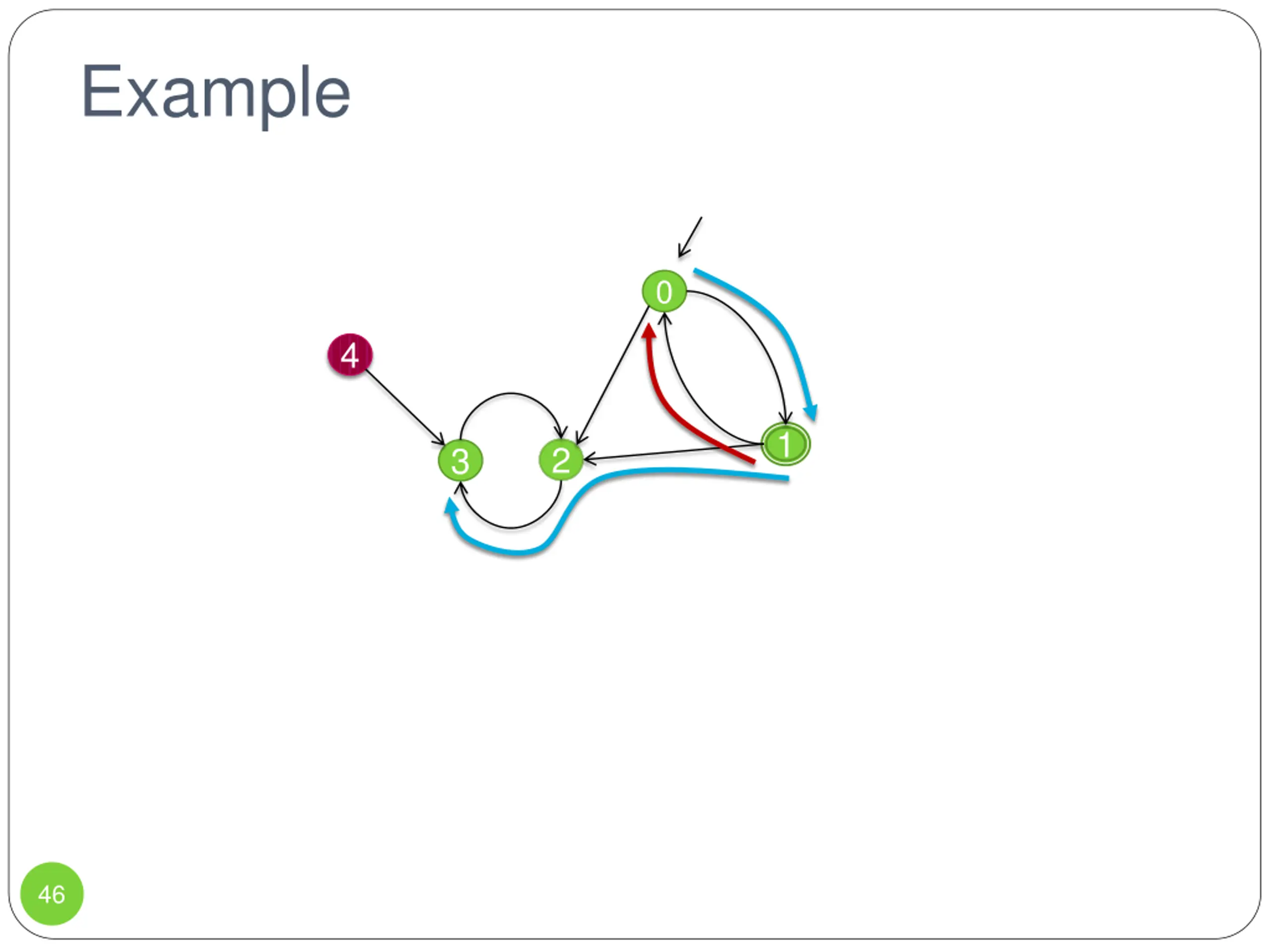 Example

0
4
3
2
1

46